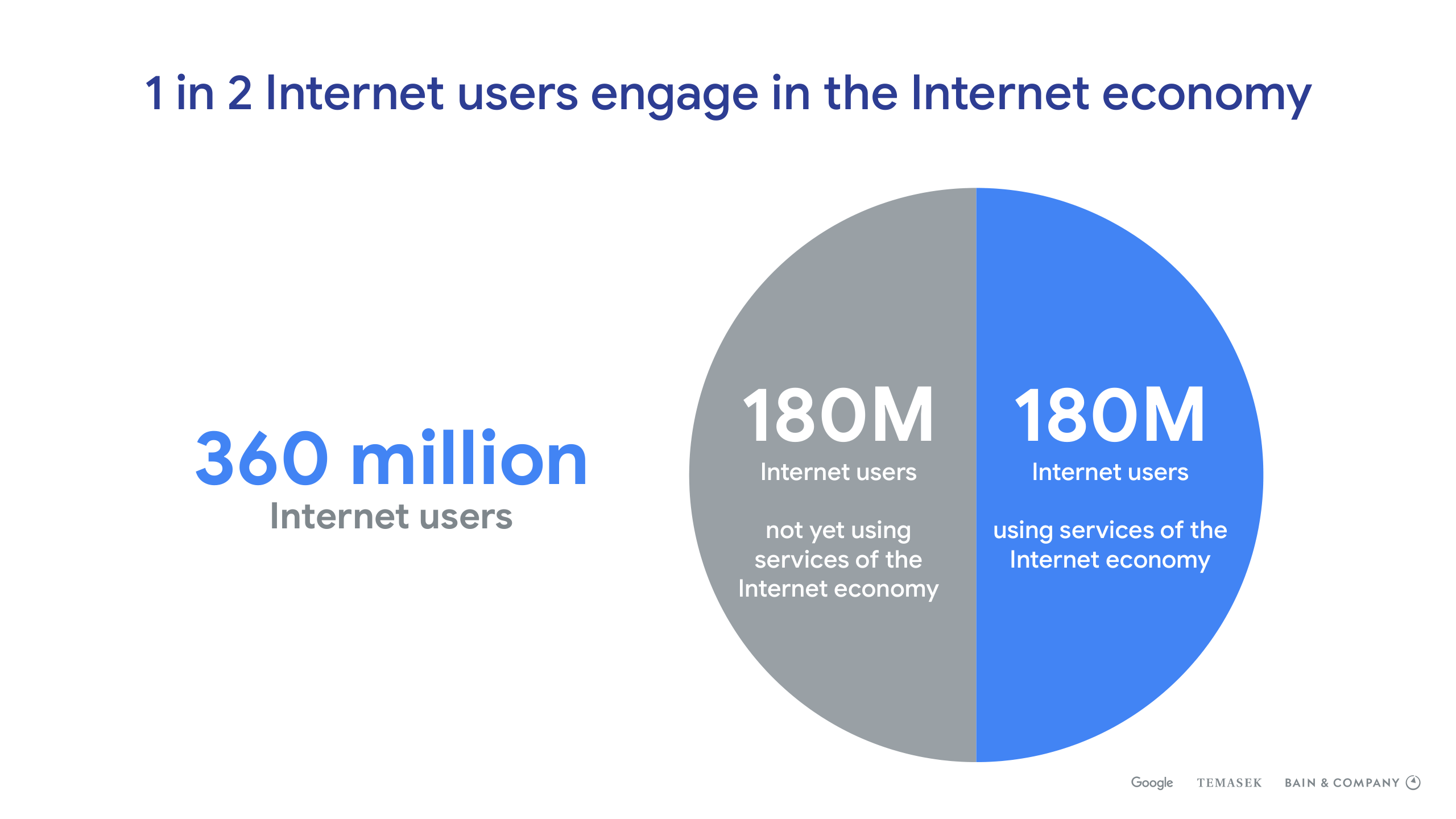 1 in 2 Internet users engage in the Internet economy

360 million
Internet users

180M
Internet users

not yet using services of the Internet economy

180M
Internet users

using services of the Internet economy

Google TEMASEK BAIN & COMPANY